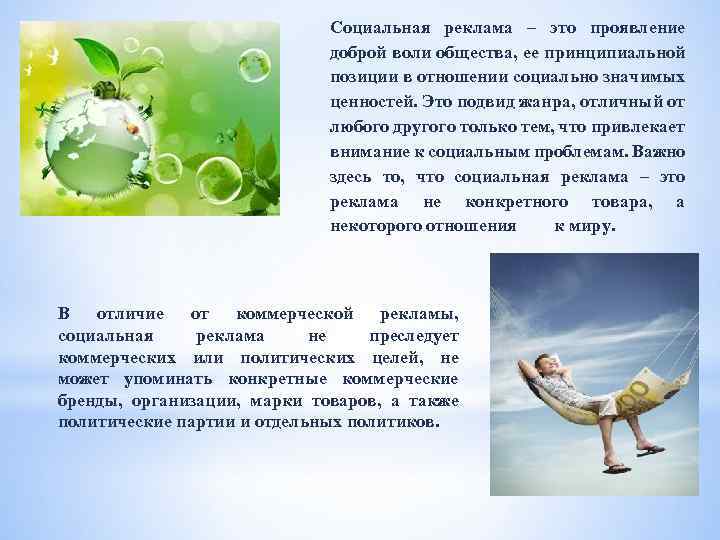 Социальная реклама – это проявление доброй воли общества, ее принципиальной позиции в отношении социально значимых ценностей. Это подвид жанра, отличный от любого другого только тем, что привлекает внимание к социальным проблемам. Важно здесь то, что социальная реклама – это реклама не конкретного товара, а некоторого отношения к миру.

В отличие от коммерческой рекламы, социальная реклама не преследует коммерческих или политических целей, не может упоминать конкретные коммерческие бренды, организации, марки товаров, а также политические партии и отдельных политиков.